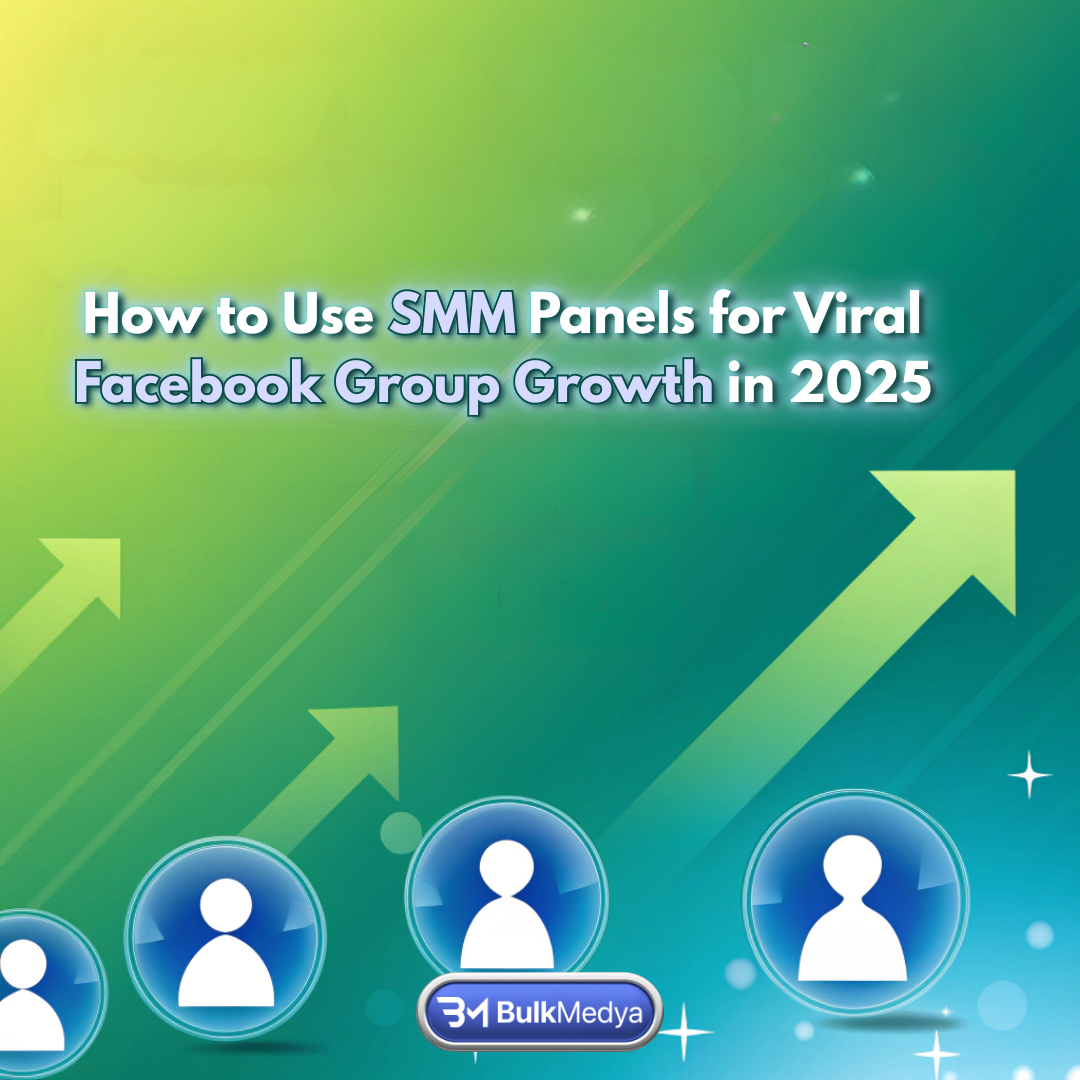 How to Use SMM Panels for Viral Facebook Group Growth in 2025

BM BulkMedya